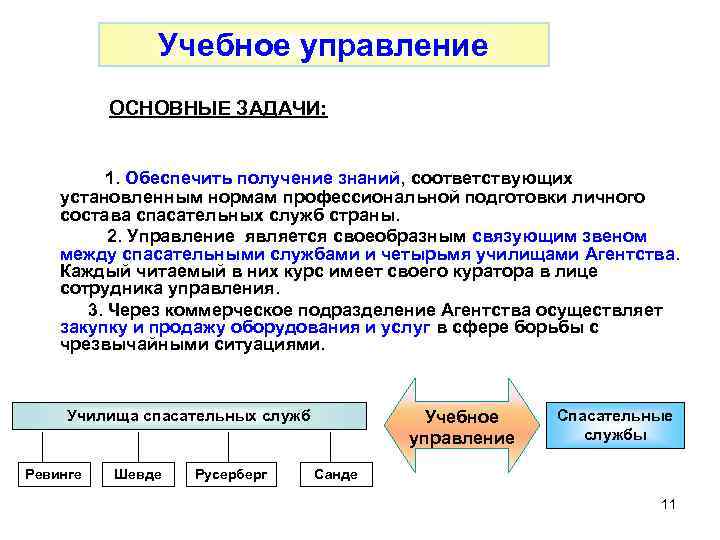 Учебное управление

ОСНОВНЫЕ ЗАДАЧИ:

1. Обеспечить получение знаний, соответствующих установленным нормам профессиональной подготовки личного состава спасательных служб страны.

2. Управление является своеобразным связующим звеном между спасательными службами и четырьмя училищами Агентства. Каждый читаемый в них курс имеет своего куратора в лице сотрудника управления.

3. Через коммерческое подразделение Агентства осуществляет закупку и продажу оборудования и услуг в сфере борьбы с чрезвычайными ситуациями.

Училища спасательных служб

Ревинге

Шевде

Русерберг

Санде

Учебное управление

Спасательные службы

11